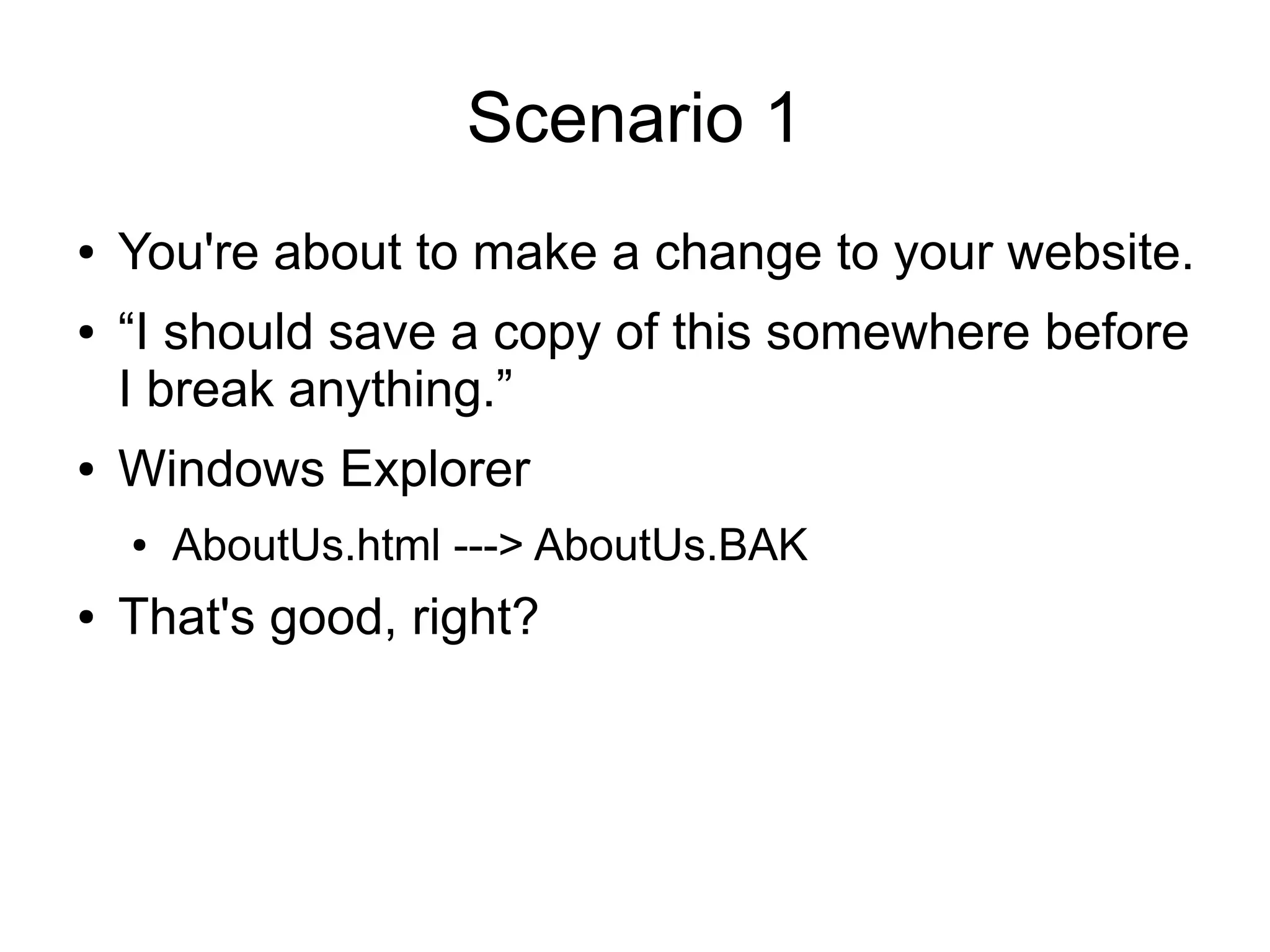 Scenario 1

• You're about to make a change to your website.
• “I should save a copy of this somewhere before I break anything.”
• Windows Explorer
  • AboutUs.html ---> AboutUs.BAK
• That's good, right?